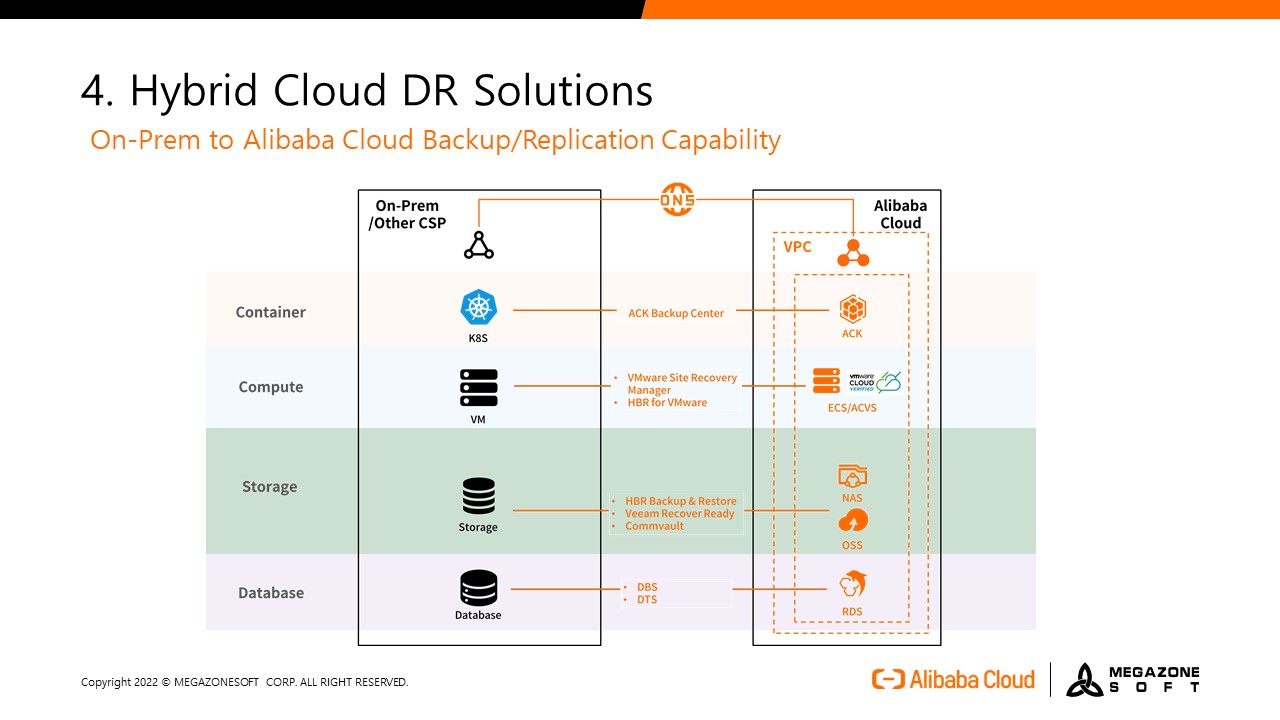 4. Hybrid Cloud DR Solutions

On-Prem to Alibaba Cloud Backup/Replication Capability

On-Prem /Other CSP

DNS

Alibaba Cloud

VPC

Container

K8S

ACK Backup Center

ACK

Compute

VM

• VMware Site Recovery Manager
• HBR for VMware

vmware CLOUD VERIFIED

ECS/ACVS

Storage

Storage

• HBR Backup & Restore
• Veeam Recover Ready
• Commvault

NAS

OSS

Database

Database

• DBS
• DTS

RDS

Copyright 2022 © MEGAZONESOFT CORP. ALL RIGHT RESERVED.

Alibaba Cloud

MEGAZONE SOFT